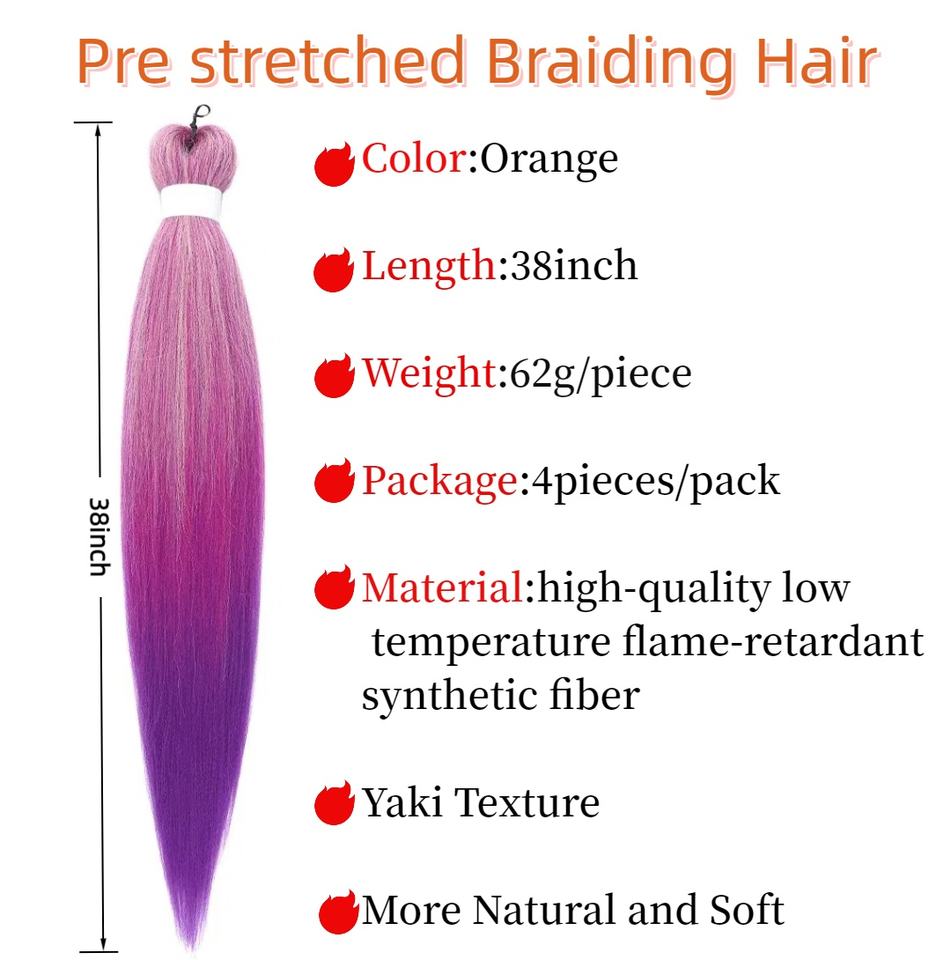 Pre stretched Braiding Hair

38inch

Color:Orange

Length:38inch

Weight:62g/piece

Package:4pieces/pack

Material:high-quality low temperature flame-retardant synthetic fiber

Yaki Texture

More Natural and Soft